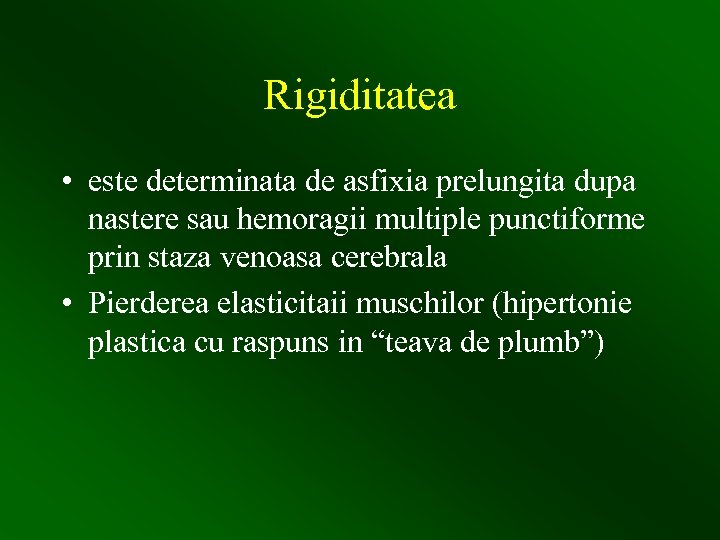 Rigiditatea

• este determinata de asfixia prelungita dupa nastere sau hemoragii multiple punctiforme prin staza venoasa cerebrala
• Pierderea elasticitaii muschilor (hipertonie plastica cu raspuns in “teava de plumb”)